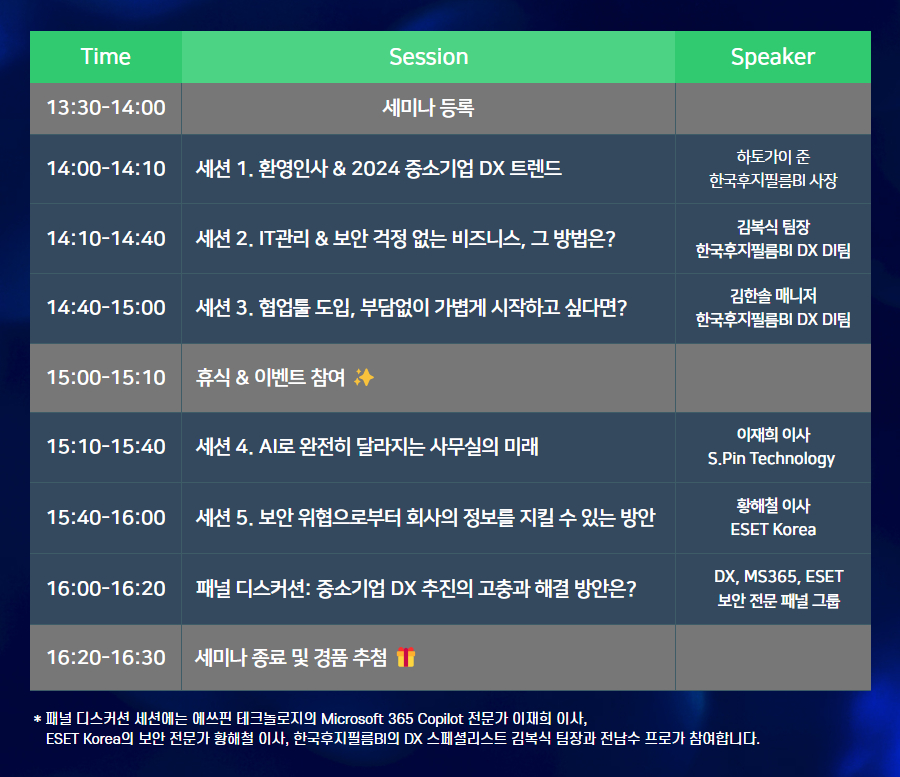 | Time | Session | Speaker |
|---|---|---|
| 13:30-14:00 | 세미나 등록 | |
| 14:00-14:10 | 세션 1. 환영인사 & 2024 중소기업 DX 트렌드 | 하토가이 준 한국후지필름BI 사장 |
| 14:10-14:40 | 세션 2. IT관리 & 보안 걱정 없는 비즈니스, 그 방법은? | 김복식 팀장 한국후지필름BI DX DI팀 |
| 14:40-15:00 | 세션 3. 협업툴 도입, 부담없이 가볍게 시작하고 싶다면? | 김한솔 매니저 한국후지필름BI DX DI팀 |
| 15:00-15:10 | 휴식 & 이벤트 참여 ✨ | |
| 15:10-15:40 | 세션 4. AI로 완전히 달라지는 사무실의 미래 | 이재희 이사 S.Pin Technology |
| 15:40-16:00 | 세션 5. 보안 위협으로부터 회사의 정보를 지킬 수 있는 방안 | 황해철 이사 ESET Korea |
| 16:00-16:20 | 패널 디스커션: 중소기업 DX 추진의 고충과 해결 방안은? | DX, MS365, ESET 보안 전문 패널 그룹 |
| 16:20-16:30 | 세미나 종료 및 경품 추첨 🎁 | |

* 패널 디스커션 세션에는 에쓰핀 테크놀로지의 Microsoft 365 Copilot 전문가 이재희 이사, ESET Korea의 보안 전문가 황해철 이사, 한국후지필름BI의 DX 스페셜리스트 김복식 팀장과 전남수 프로가 참여합니다.